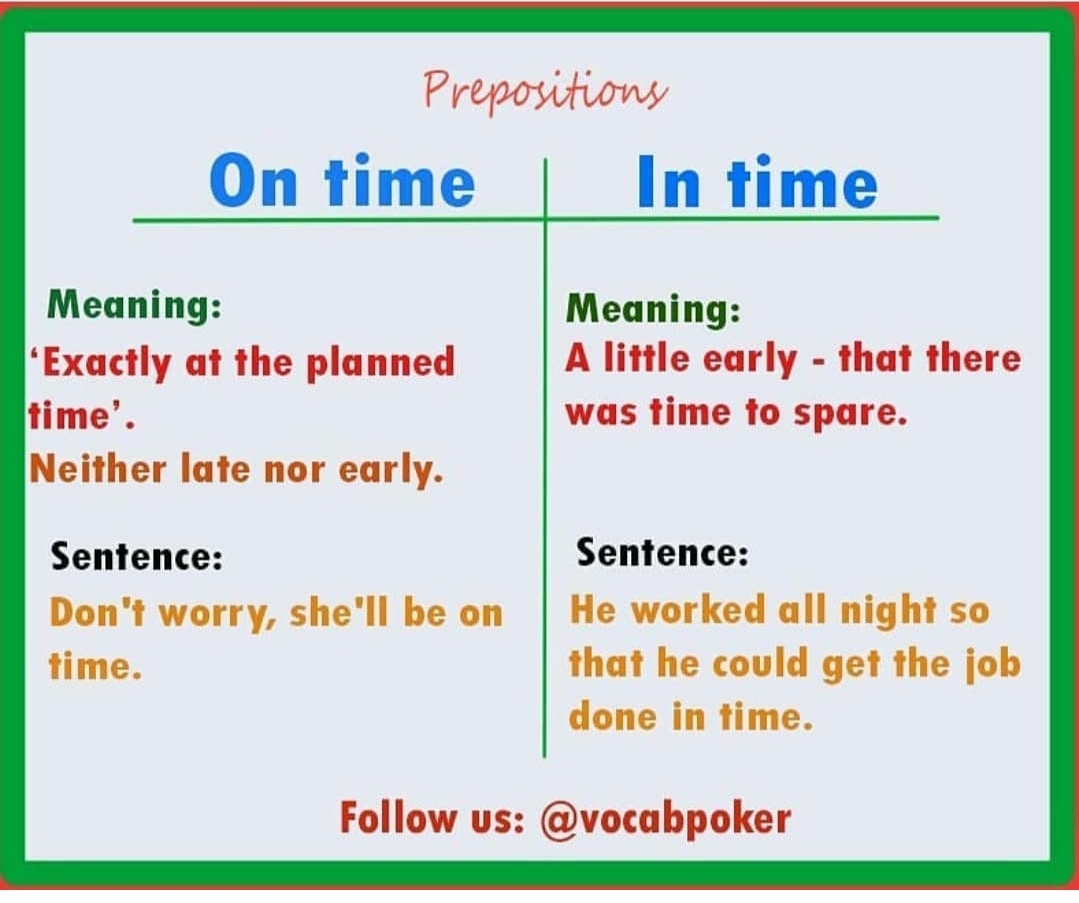 Prepositions

On time

Meaning:
'Exactly at the planned time'.
Neither late nor early.

Sentence:
Don't worry, she'll be on time.

In time

Meaning:
A little early - that there was time to spare.

Sentence:
He worked all night so that he could get the job done in time.

Follow us: @vocabpoker